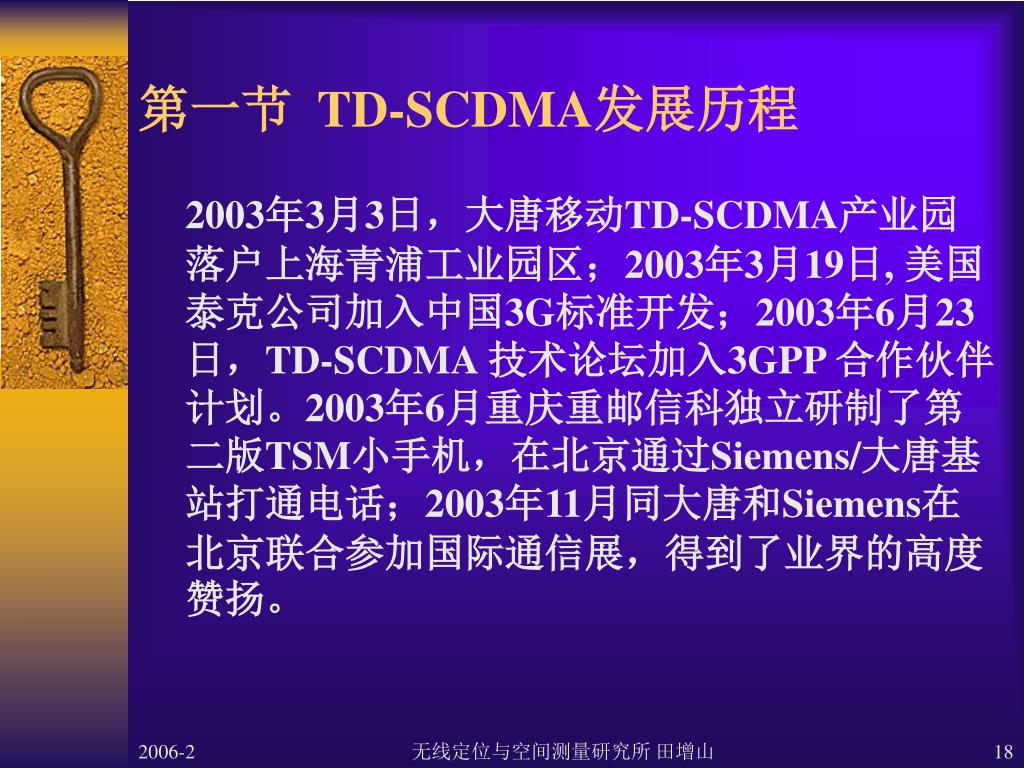 第一节 TD-SCDMA发展历程

2003年3月3日，大唐移动TD-SCDMA产业园落户上海青浦工业园区；2003年3月19日, 美国泰克公司加入中国3G标准开发；2003年6月23日，TD-SCDMA 技术论坛加入3GPP 合作伙伴计划。2003年6月重庆重邮信科独立研制了第二版TSM小手机，在北京通过Siemens/大唐基站打通电话；2003年11月同大唐和Siemens在北京联合参加国际通信展，得到了业界的高度赞扬。

2006-2

无线定位与空间测量研究所 田增山

18